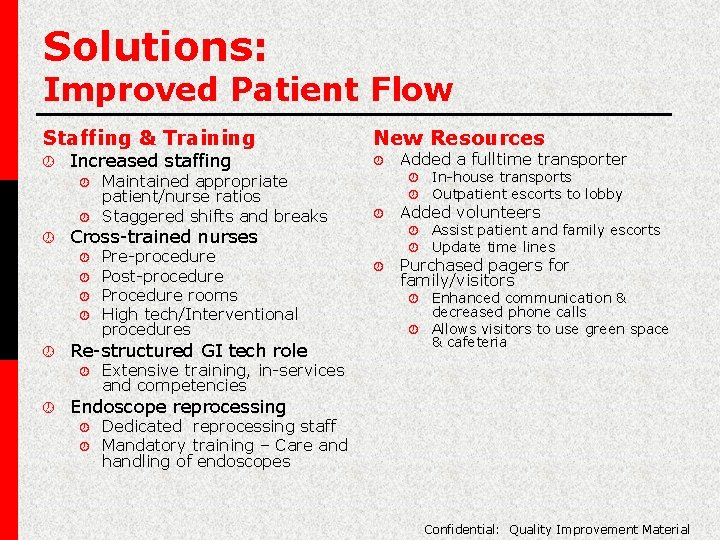 Solutions:
Improved Patient Flow

Staffing & Training
Increased staffing
Maintained appropriate patient/nurse ratios
Staggered shifts and breaks
Cross-trained nurses
Pre-procedure
Post-procedure
Procedure rooms
High tech/Interventional procedures
Re-structured GI tech role
Extensive training, in-services and competencies
Endoscope reprocessing
Dedicated reprocessing staff
Mandatory training – Care and handling of endoscopes

New Resources
Added a fulltime transporter
In-house transports
Outpatient escorts to lobby
Added volunteers
Assist patient and family escorts
Update time lines
Purchased pagers for family/visitors
Enhanced communication & decreased phone calls
Allows visitors to use green space & cafeteria

Confidential: Quality Improvement Material